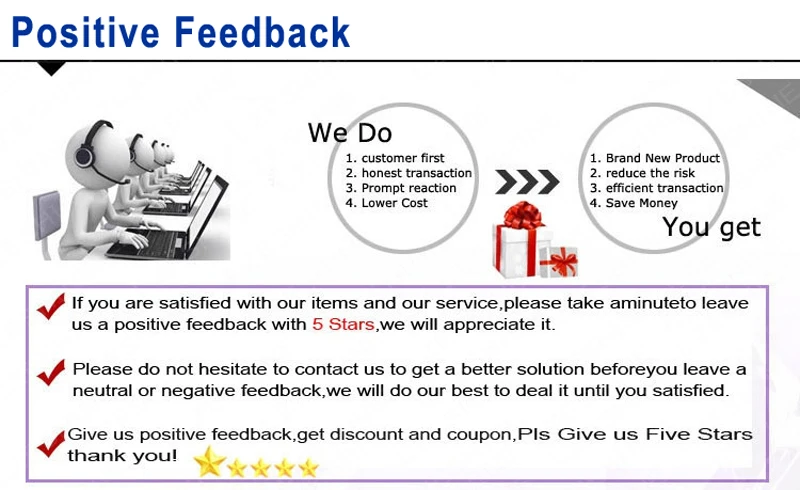 Positive Feedback

We Do
1. customer first
2. honest transaction
3. Prompt reaction
4. Lower Cost

1. Brand New Product
2. reduce the risk
3. efficient transaction
4. Save Money
You get

If you are satisfied with our items and our service,please take aminuteto leave us a positive feedback with 5 Stars,we will appreciate it.

Please do not hesitate to contact us to get a better solution beforeyou leave a neutral or negative feedback,we will do our best to deal it until you satisfied.

Give us positive feedback,get discount and coupon,Pls Give us Five Stars thank you!